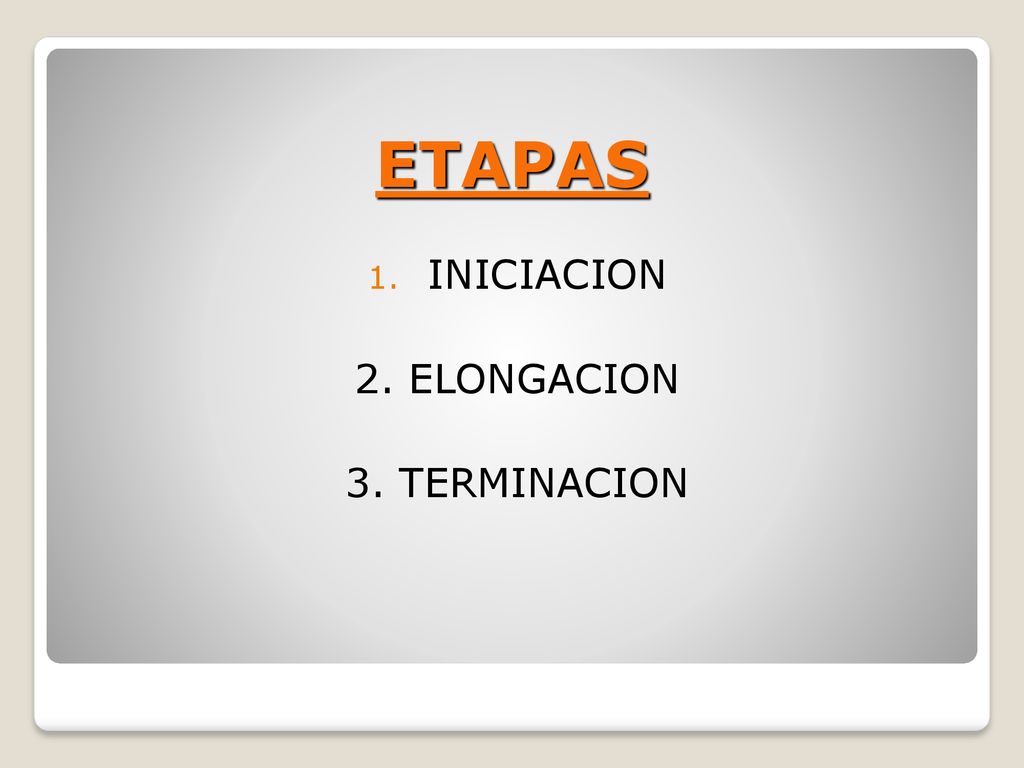 ETAPAS

1. INICIACION

2. ELONGACION

3. TERMINACION